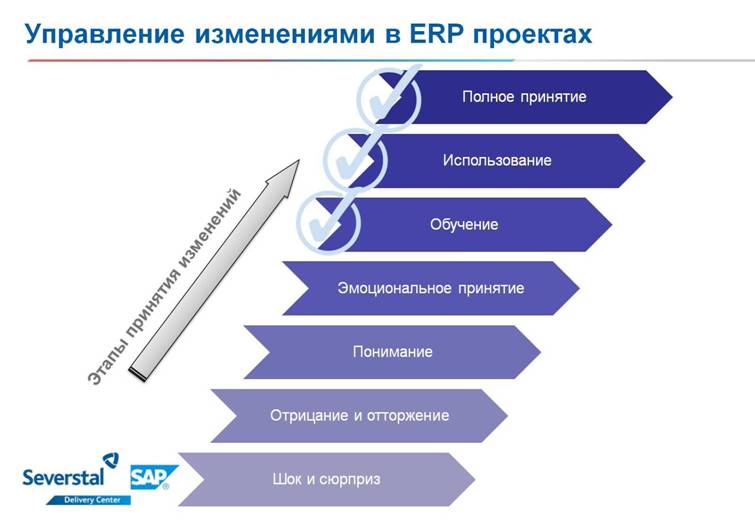 Управление изменениями в ERP проектах

Этапы принятия изменений

Полное принятие

Использование

Обучение

Эмоциональное принятие

Понимание

Отрицание и отторжение

Шок и сюрприз

Severstal
Delivery Center
SAP